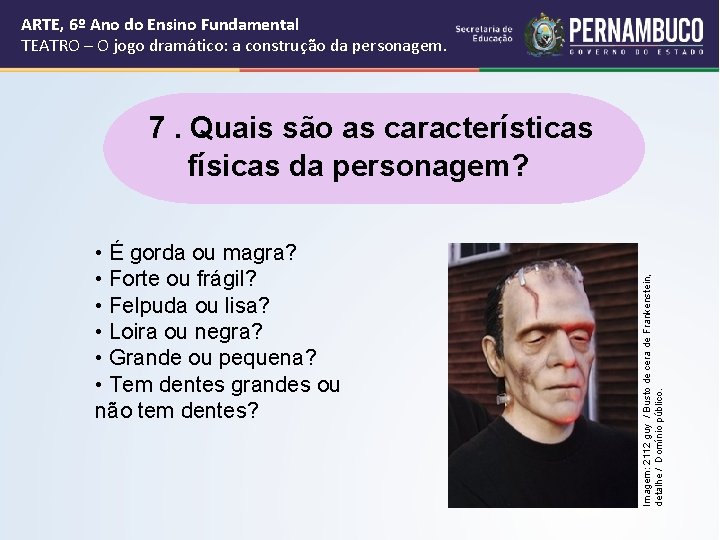 ARTE, 6º Ano do Ensino Fundamental
TEATRO – O jogo dramático: a construção da personagem.

Secretaria de Educação

PERNAMBUCO
GOVERNO DO ESTADO

7 . Quais são as características físicas da personagem?

• É gorda ou magra?
• Forte ou frágil?
• Felpuda ou lisa?
• Loira ou negra?
• Grande ou pequena?
• Tem dentes grandes ou não tem dentes?

Imagem: 2112 guy / Busto de cera de Frankenstein, detalhe / Domínio público.